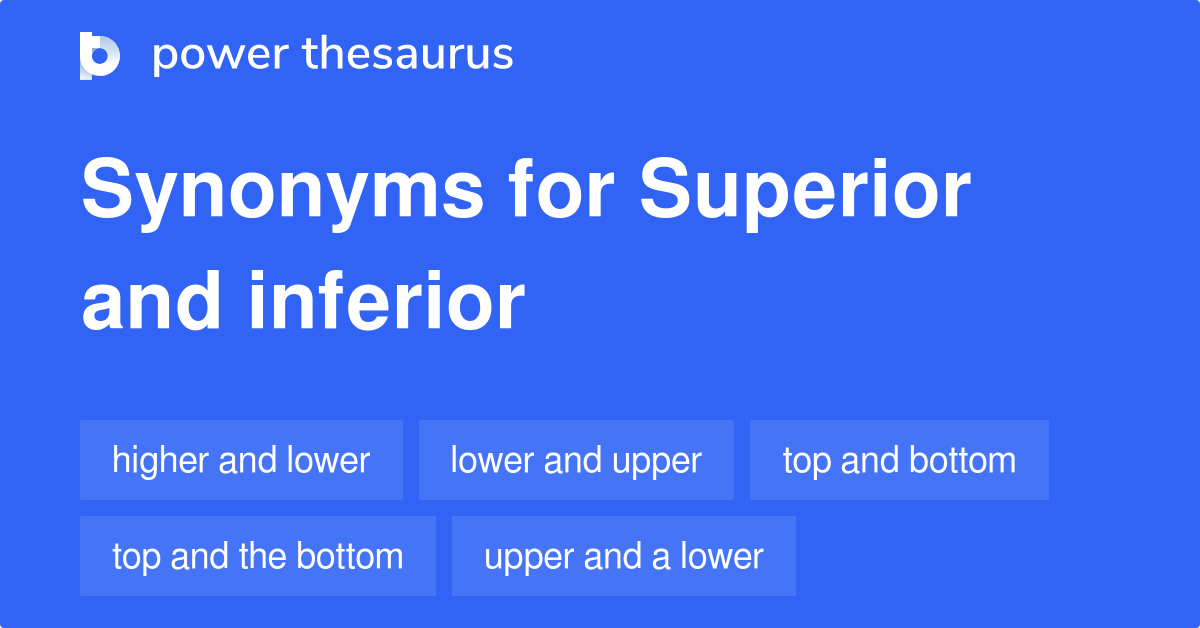 power thesaurus

Synonyms for Superior and inferior

higher and lower
lower and upper
top and bottom
top and the bottom
upper and a lower